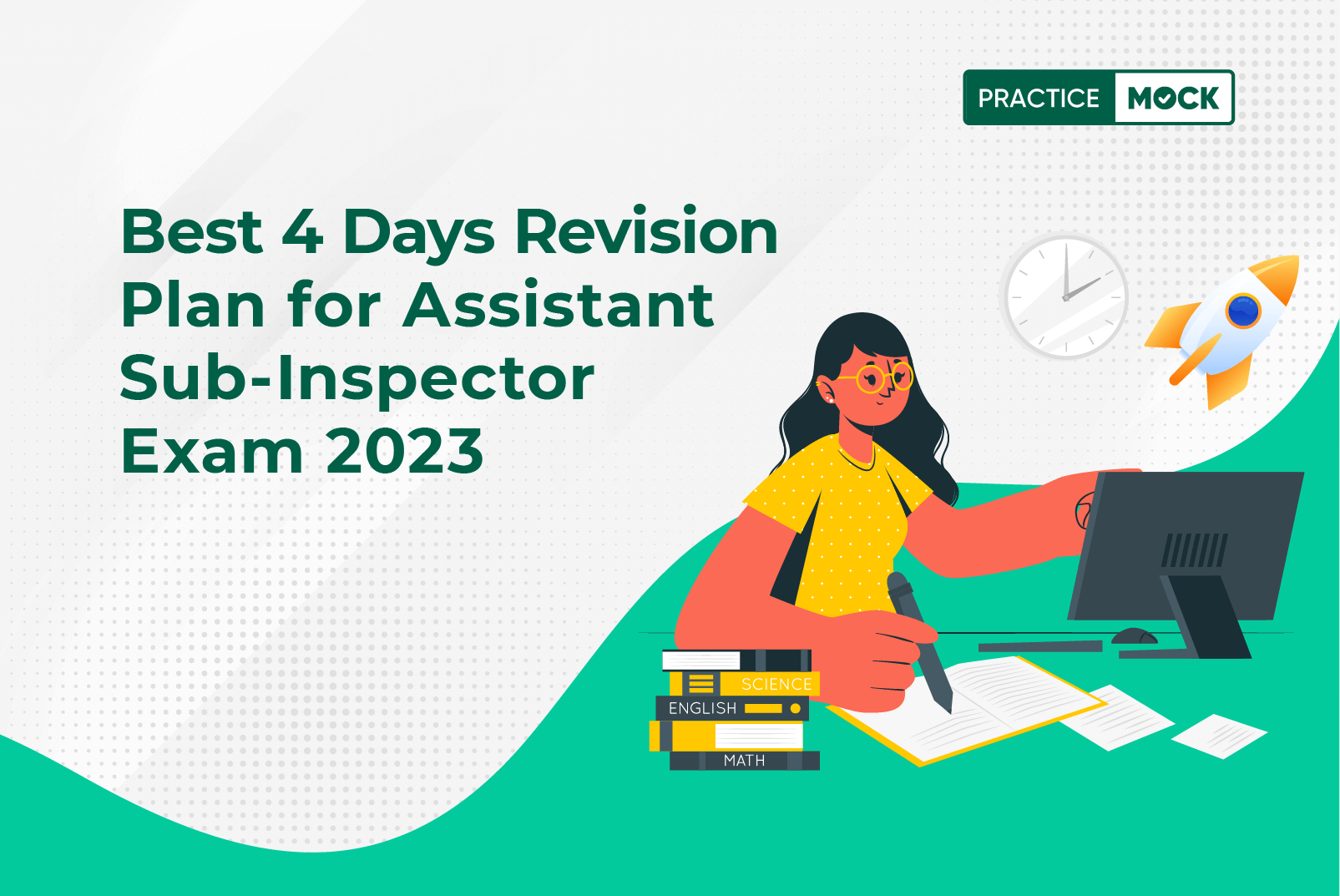 PRACTICE MOCK

Best 4 Days Revision Plan for Assistant Sub-Inspector Exam 2023

SCIENCE
ENGLISH
MATH